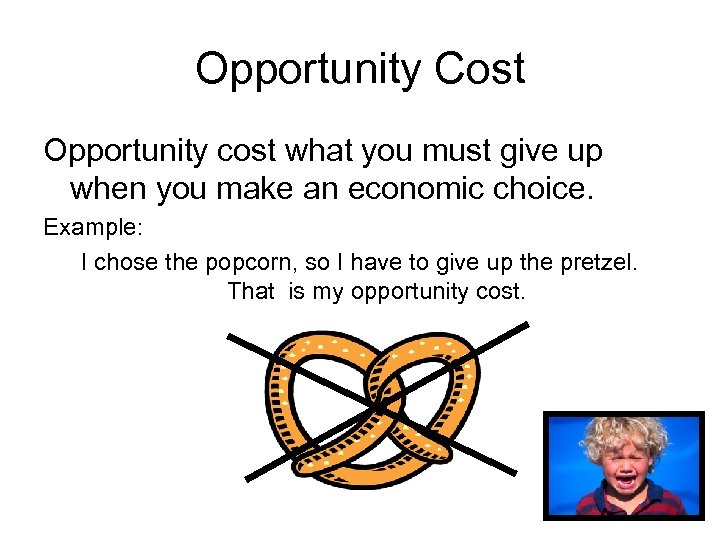 Opportunity Cost

Opportunity cost what you must give up when you make an economic choice.

Example:

I chose the popcorn, so I have to give up the pretzel. That is my opportunity cost.